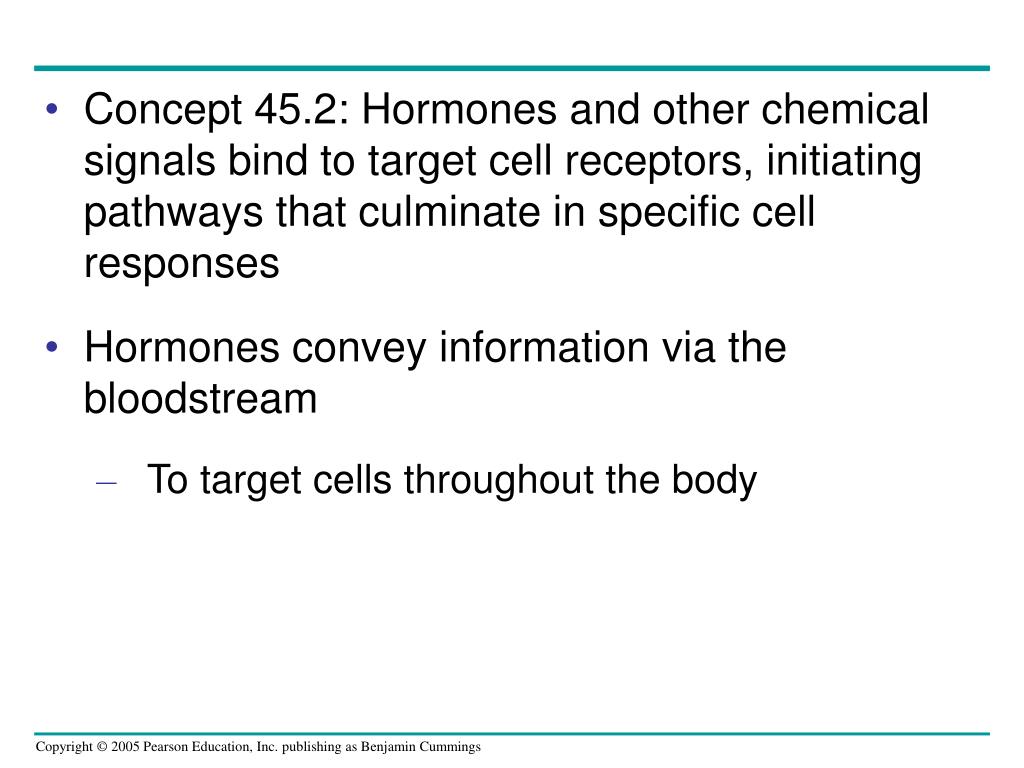 • Concept 45.2: Hormones and other chemical signals bind to target cell receptors, initiating pathways that culminate in specific cell responses

• Hormones convey information via the bloodstream

– To target cells throughout the body

Copyright © 2005 Pearson Education, Inc. publishing as Benjamin Cummings